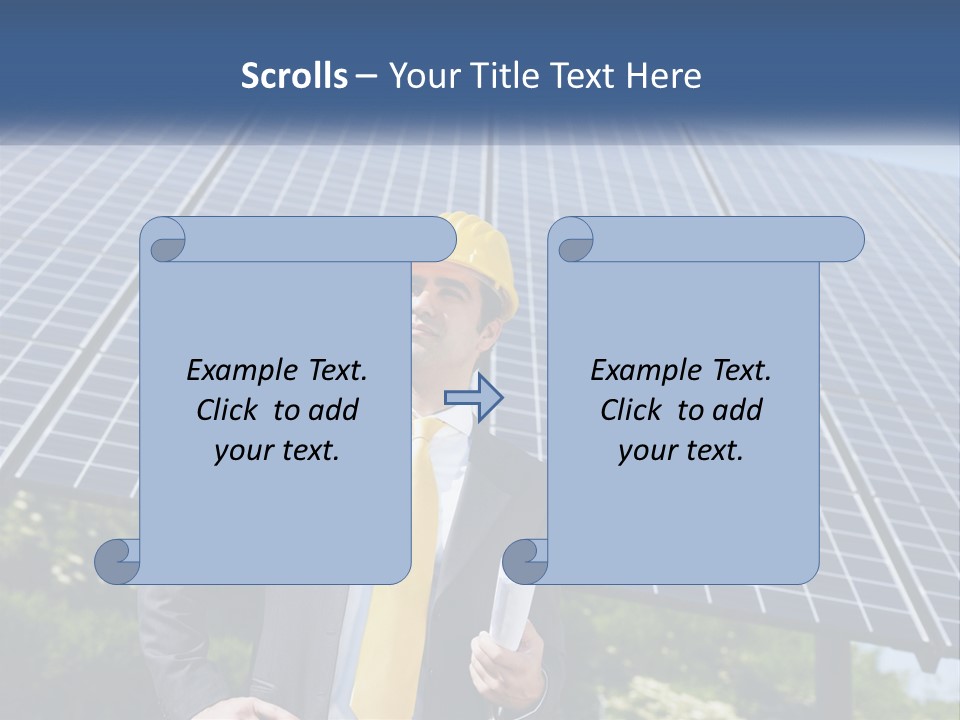 Scrolls – Your Title Text Here

Example Text. Click to add your text.

Example Text. Click to add your text.